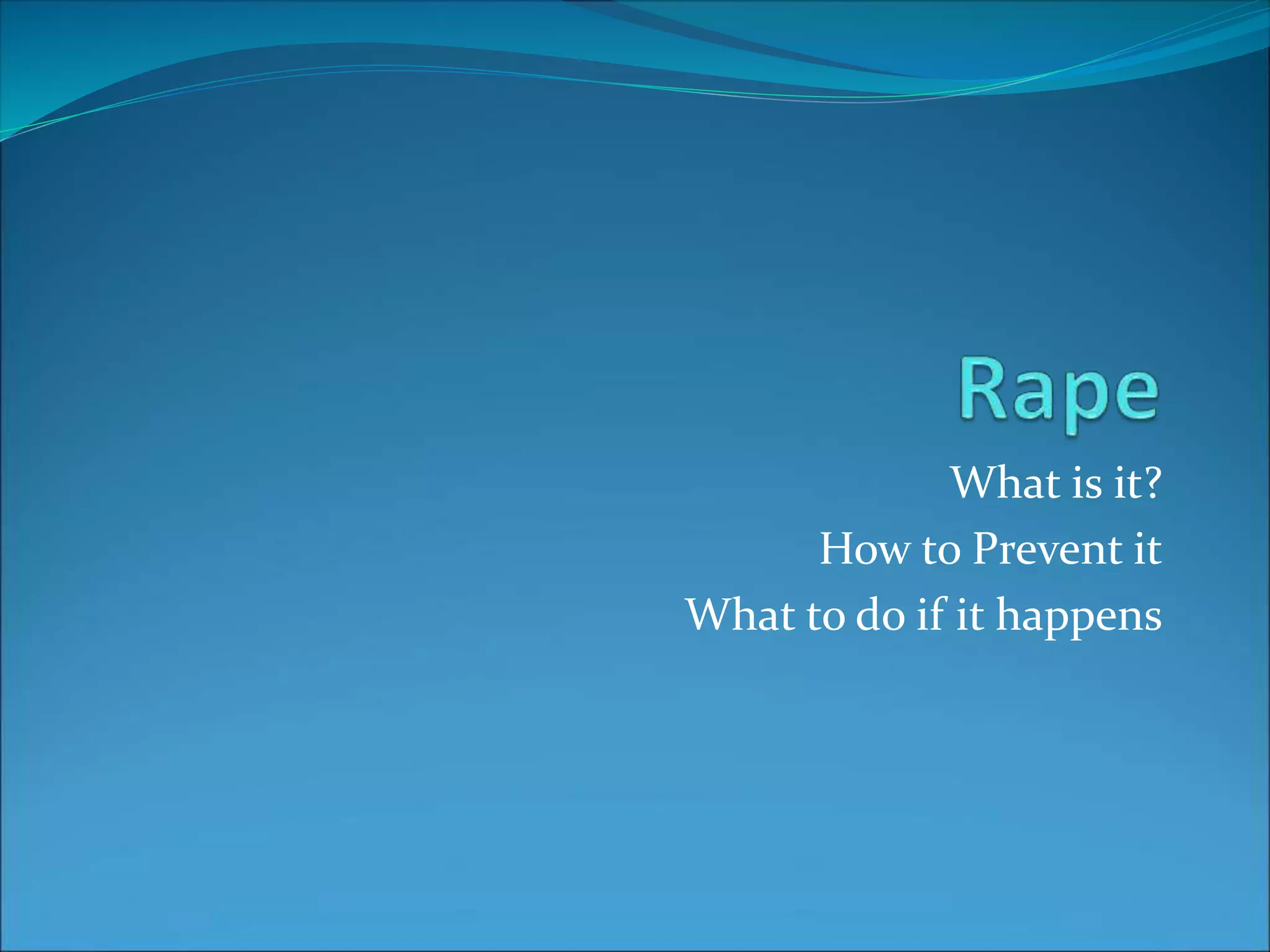 Rape

What is it?
How to Prevent it
What to do if it happens